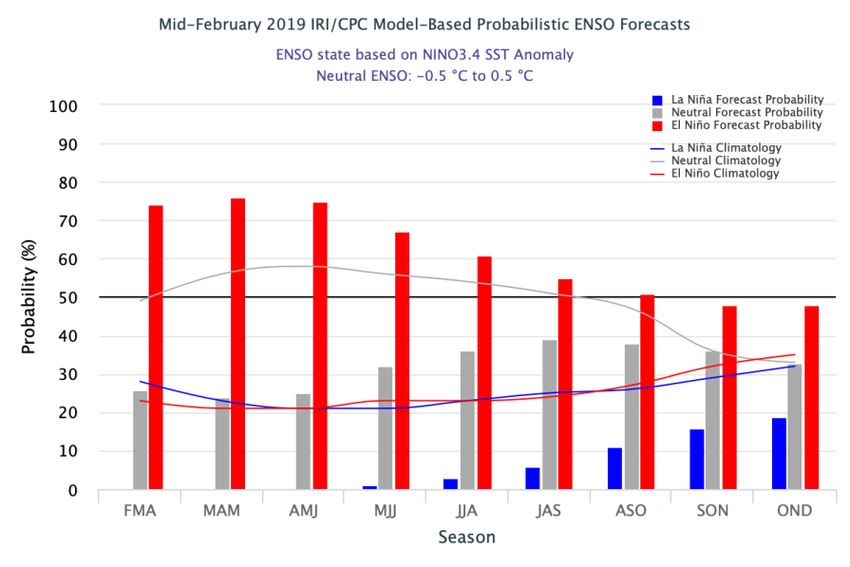 Mid-February 2019 IRI/CPC Model-Based Probabilistic ENSO Forecasts

ENSO state based on NINO3.4 SST Anomaly
Neutral ENSO: -0.5 °C to 0.5 °C

La Niña Forecast Probability
Neutral Forecast Probability
El Niño Forecast Probability
La Niña Climatology
Neutral Climatology
El Niño Climatology

Probability (%)

100
90
80
70
60
50
40
30
20
10
0

FMA
MAM
AMJ
MJJ
JJA
JAS
ASO
SON
OND

Season